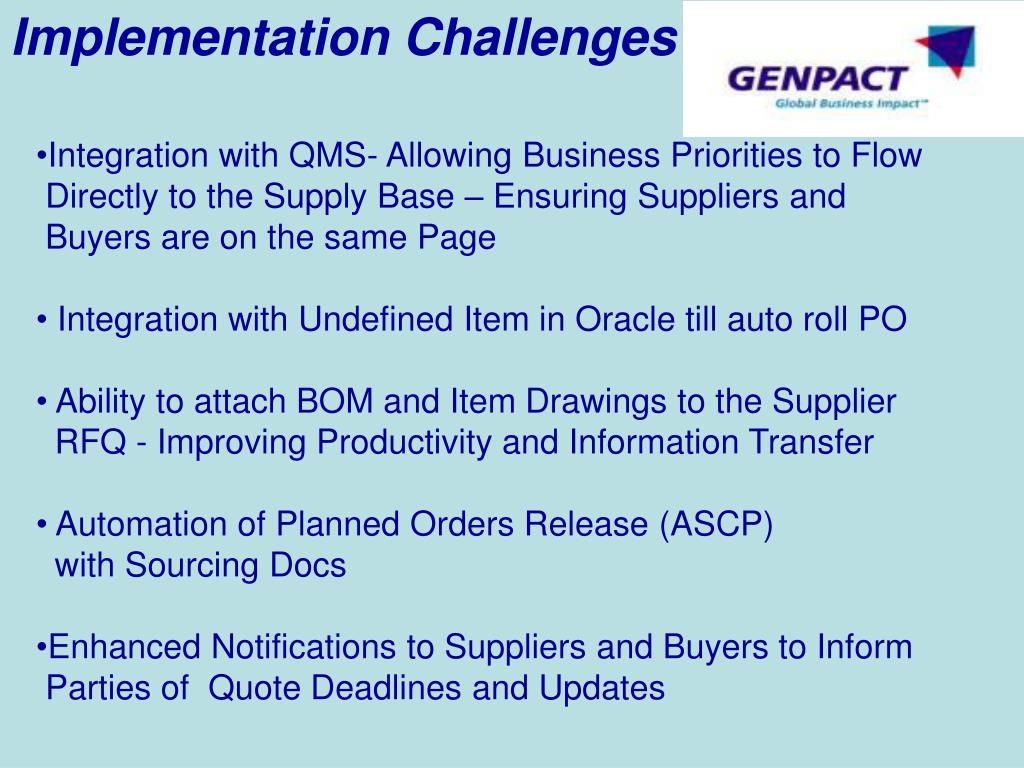 Implementation Challenges

GENPACT
Global Business Impact™

•Integration with QMS- Allowing Business Priorities to Flow Directly to the Supply Base – Ensuring Suppliers and Buyers are on the same Page

• Integration with Undefined Item in Oracle till auto roll PO

• Ability to attach BOM and Item Drawings to the Supplier RFQ - Improving Productivity and Information Transfer

• Automation of Planned Orders Release (ASCP) with Sourcing Docs

•Enhanced Notifications to Suppliers and Buyers to Inform Parties of Quote Deadlines and Updates